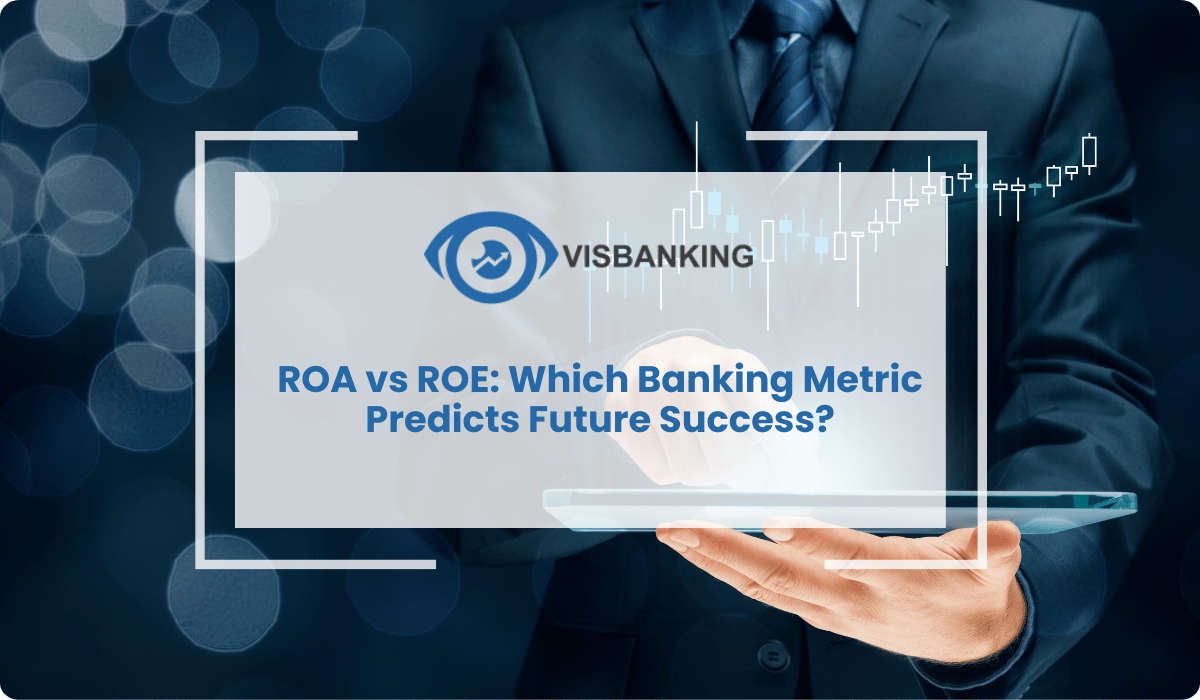 VISBANKING

ROA vs ROE: Which Banking Metric Predicts Future Success?